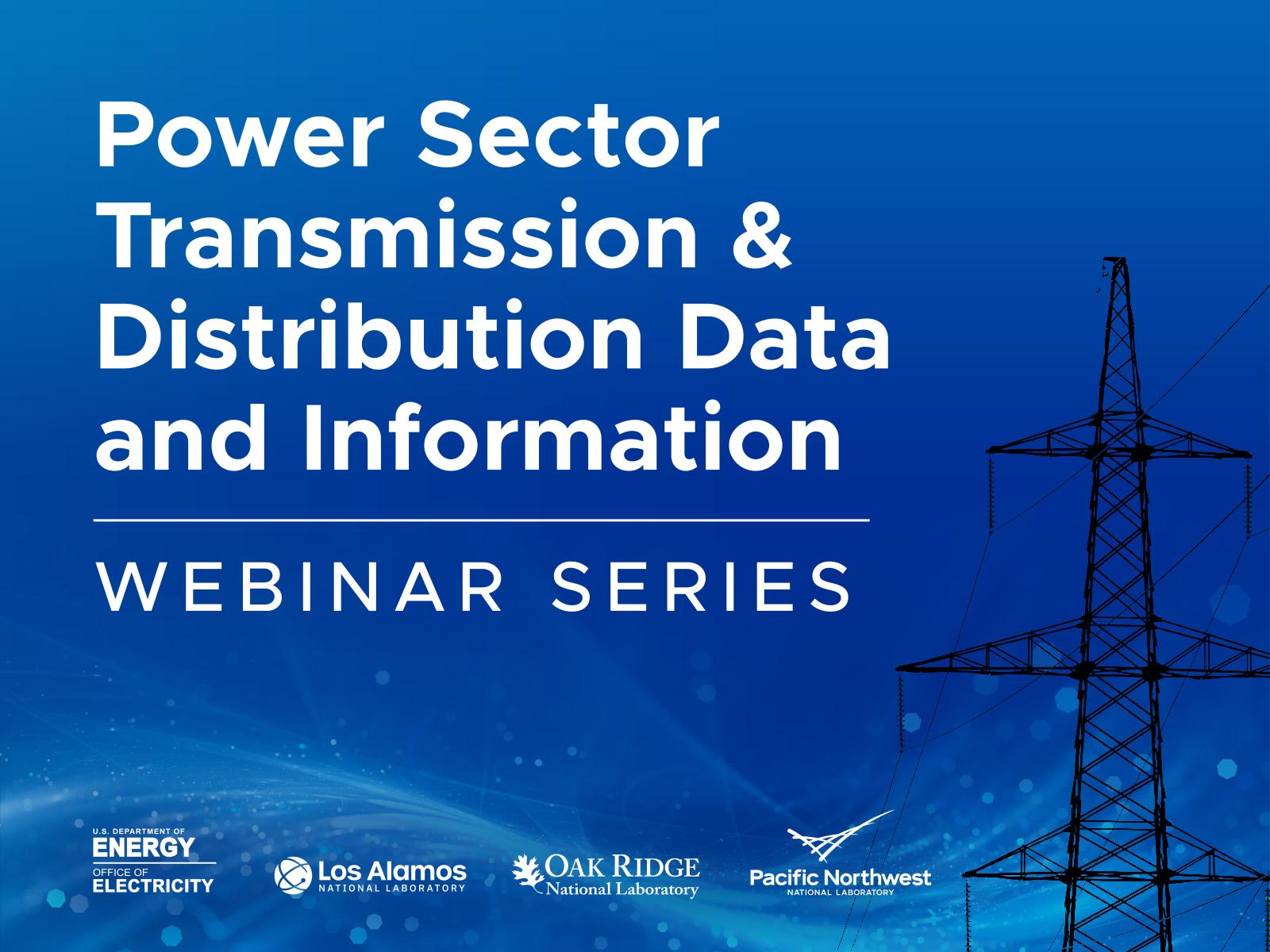 Power Sector Transmission & Distribution Data and Information

WEBINAR SERIES

U.S. DEPARTMENT OF ENERGY
OFFICE OF ELECTRICITY

Los Alamos
NATIONAL LABORATORY

OAK RIDGE
National Laboratory

Pacific Northwest
NATIONAL LABORATORY